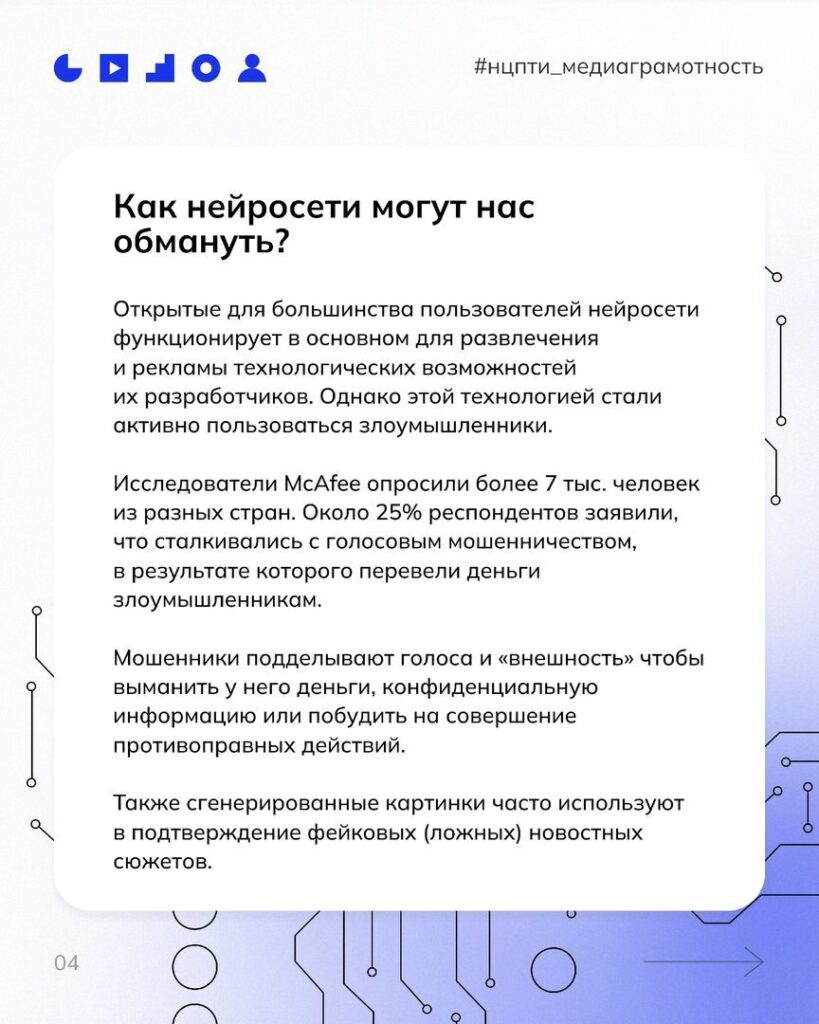 #нцпти_медиаграмотность

Как нейросети могут нас обмануть?

Открытые для большинства пользователей нейросети функционирует в основном для развлечения и рекламы технологических возможностей их разработчиков. Однако этой технологией стали активно пользоваться злоумышленники.

Исследователи McAfee опросили более 7 тыс. человек из разных стран. Около 25% респондентов заявили, что сталкивались с голосовым мошенничеством, в результате которого перевели деньги злоумышленникам.

Мошенники подделывают голоса и «внешность» чтобы выманить у него деньги, конфиденциальную информацию или побудить на совершение противоправных действий.

Также сгенерированные картинки часто используют в подтверждение фейковых (ложных) новостных сюжетов.

04